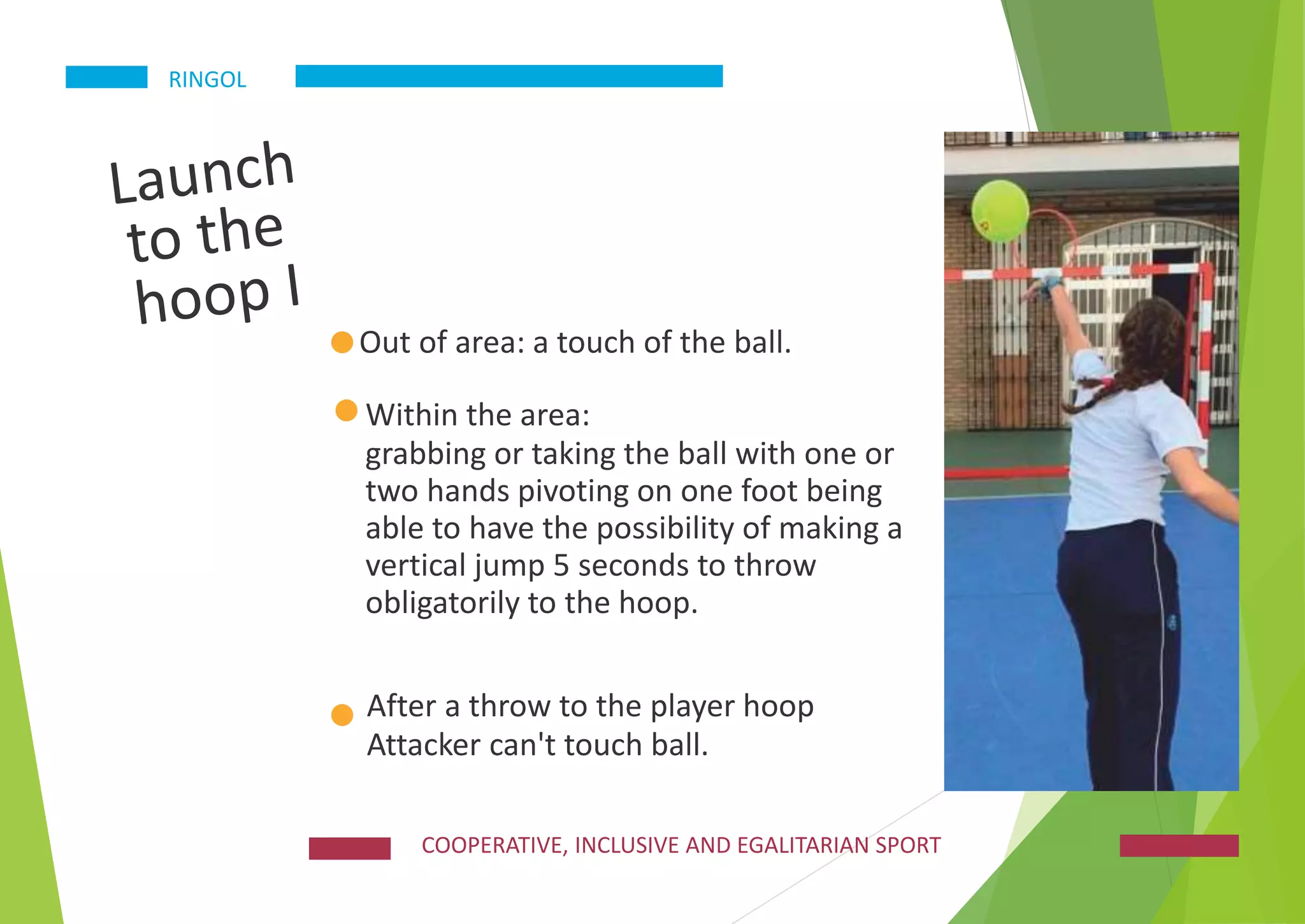 RINGOL

Launch to the hoop I

Out of area: a touch of the ball.

Within the area:
grabbing or taking the ball with one or two hands pivoting on one foot being able to have the possibility of making a vertical jump 5 seconds to throw obligatorily to the hoop.

After a throw to the player hoop
Attacker can't touch ball.

COOPERATIVE, INCLUSIVE AND EGALITARIAN SPORT